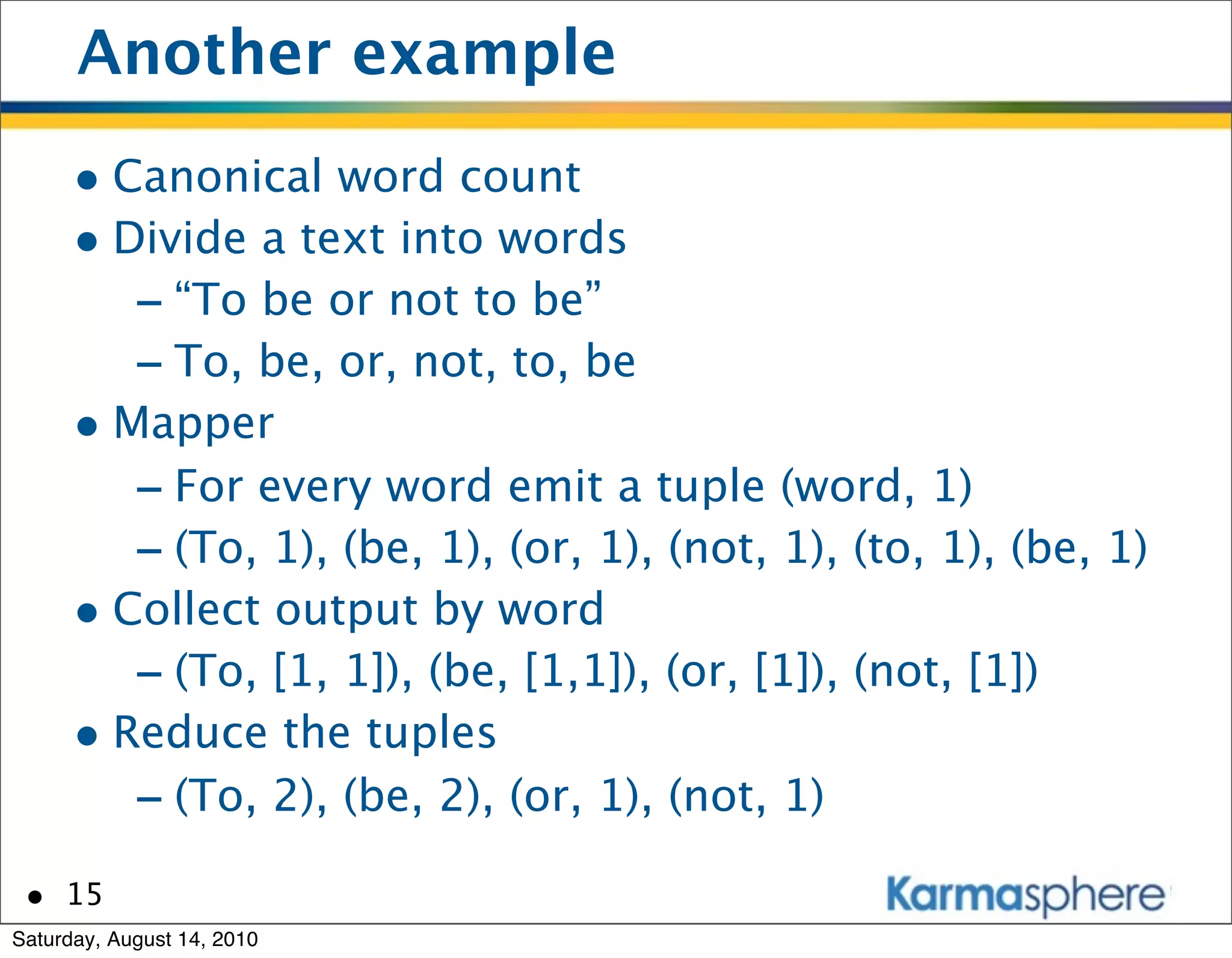 Another example

• Canonical word count
• Divide a text into words
– “To be or not to be”
– To, be, or, not, to, be
• Mapper
– For every word emit a tuple (word, 1)
– (To, 1), (be, 1), (or, 1), (not, 1), (to, 1), (be, 1)
• Collect output by word
– (To, [1, 1]), (be, [1,1]), (or, [1]), (not, [1])
• Reduce the tuples
– (To, 2), (be, 2), (or, 1), (not, 1)

• 15

Karmasphere

Saturday, August 14, 2010